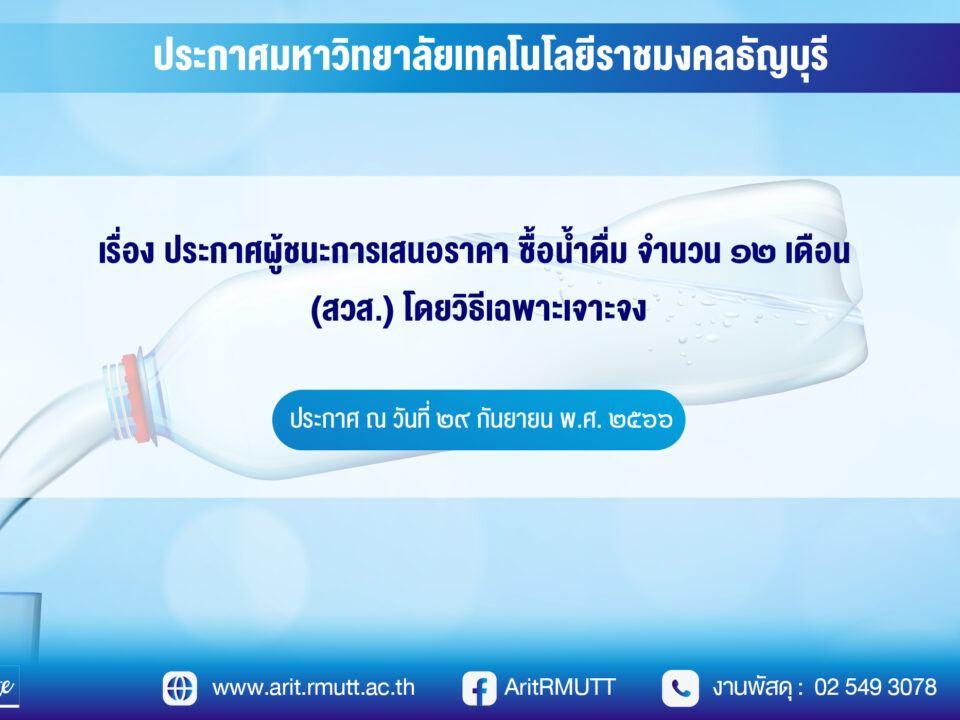 ประกาศมหาวิทยาลัยเทคโนโลยีราชมงคลธัญบุรี

เรื่อง ประกาศผู้ชนะการเสนอราคา ซื้อน้ำดื่ม จำนวน ๑๒ เดือน (สวส.) โดยวิธีเฉพาะเจาะจง

ประกาศ ณ วันที่ ๒๙ กันยายน พ.ศ. ๒๕๖๖

www.arit.rmutt.ac.th

AritRMUTT

งานพัสดุ : 02 549 3078